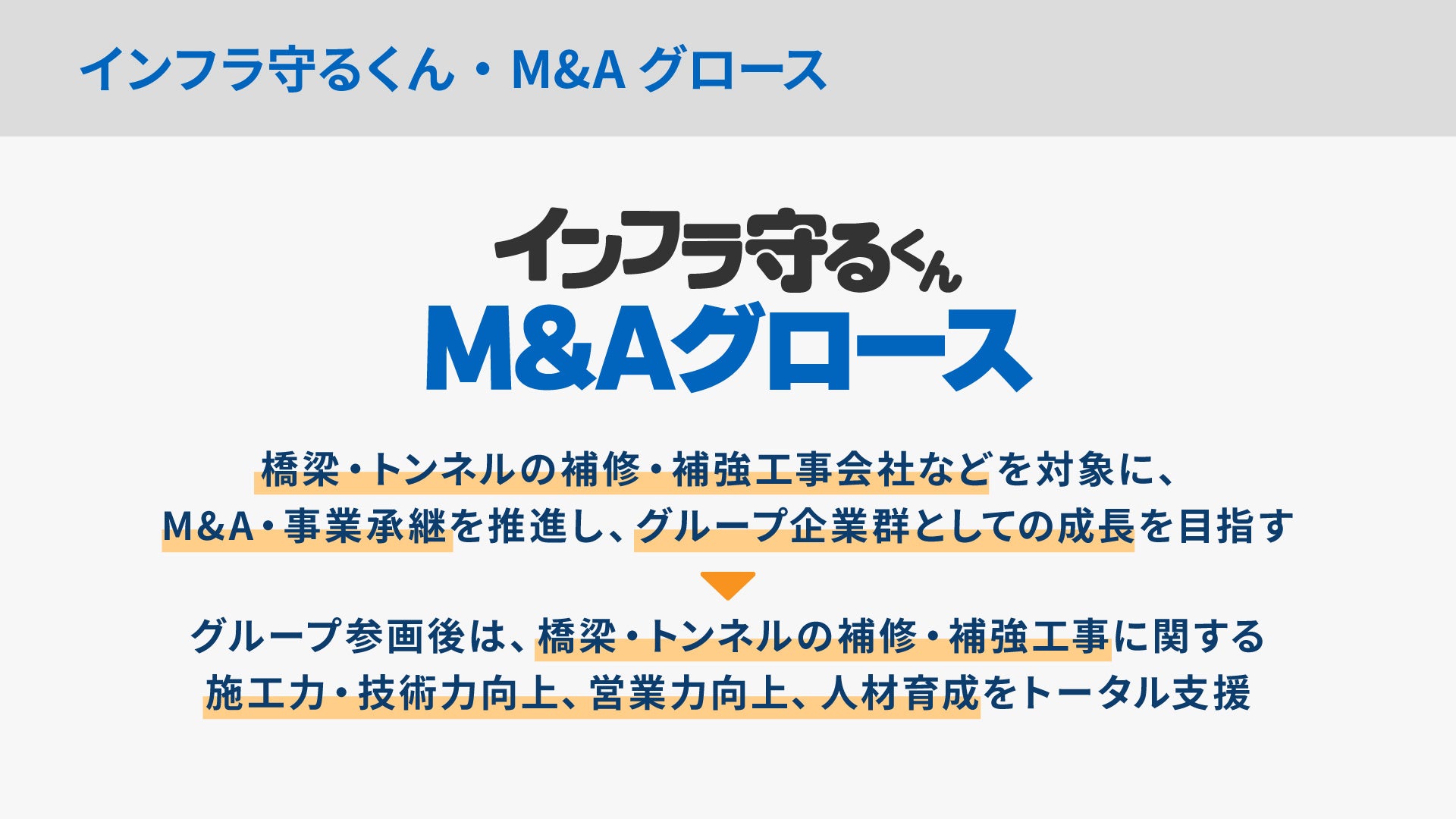 インフラ守るくん・M&A グロース

インフラ守るくん
M&Aグロース

橋梁・トンネルの補修・補強工事会社などを対象に、
M&A・事業承継を推進し、グループ企業群としての成長を目指す

グループ参画後は、橋梁・トンネルの補修・補強工事に関する
施工力・技術力向上、営業力向上、人材育成をトータル支援